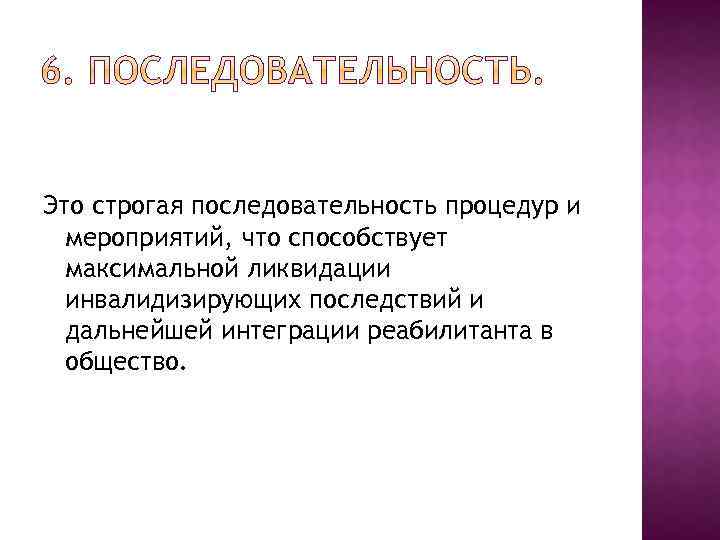 6. ПОСЛЕДОВАТЕЛЬНОСТЬ.

Это строгая последовательность процедур и мероприятий, что способствует максимальной ликвидации инвалидизирующих последствий и дальнейшей интеграции реабилитанта в общество.